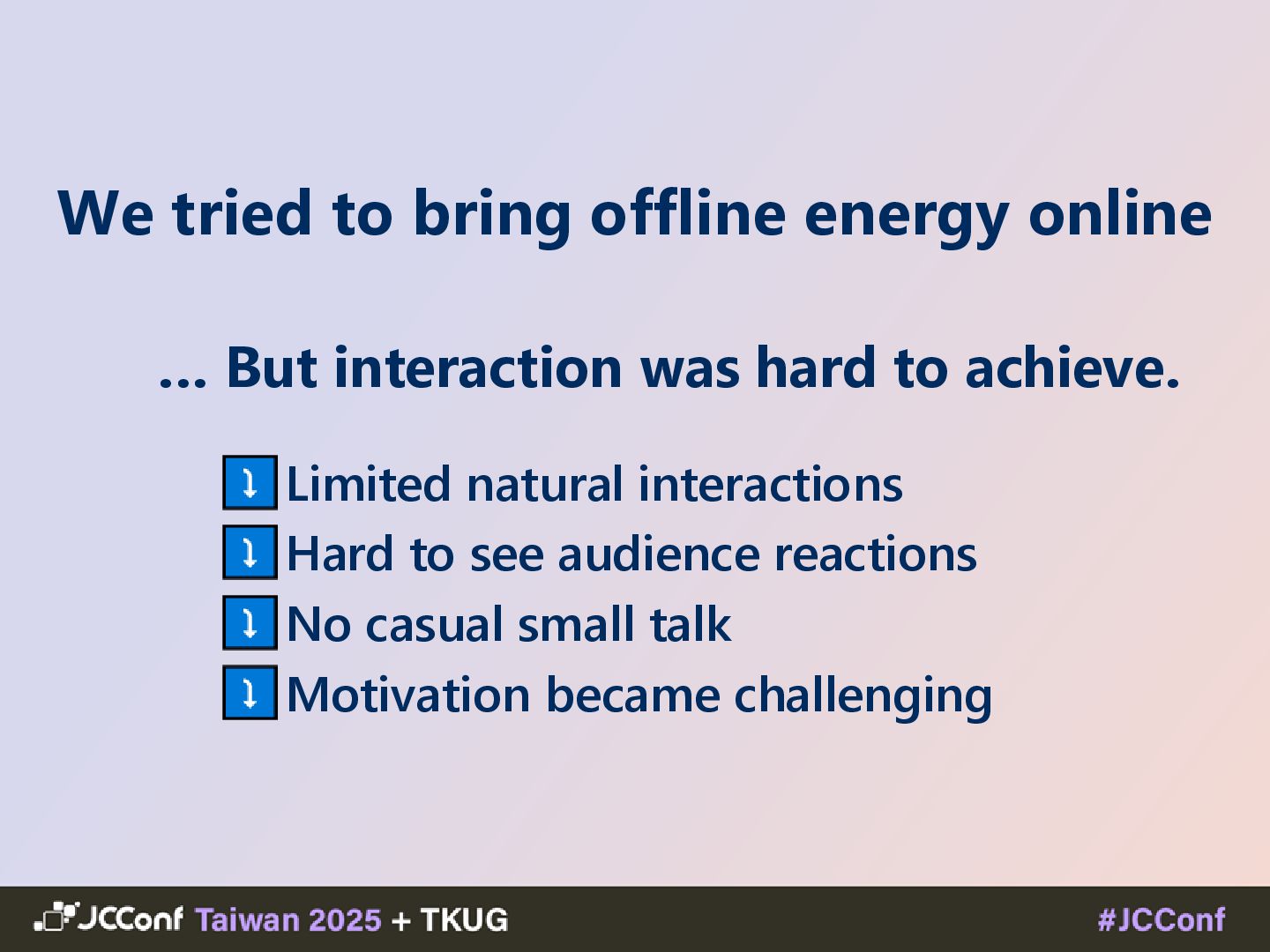 We tried to bring offline energy online

... But interaction was hard to achieve.

⤵ Limited natural interactions
⤵ Hard to see audience reactions
⤵ No casual small talk
⤵ Motivation became challenging

JCConf Taiwan 2025 + TKUG

#JCConf